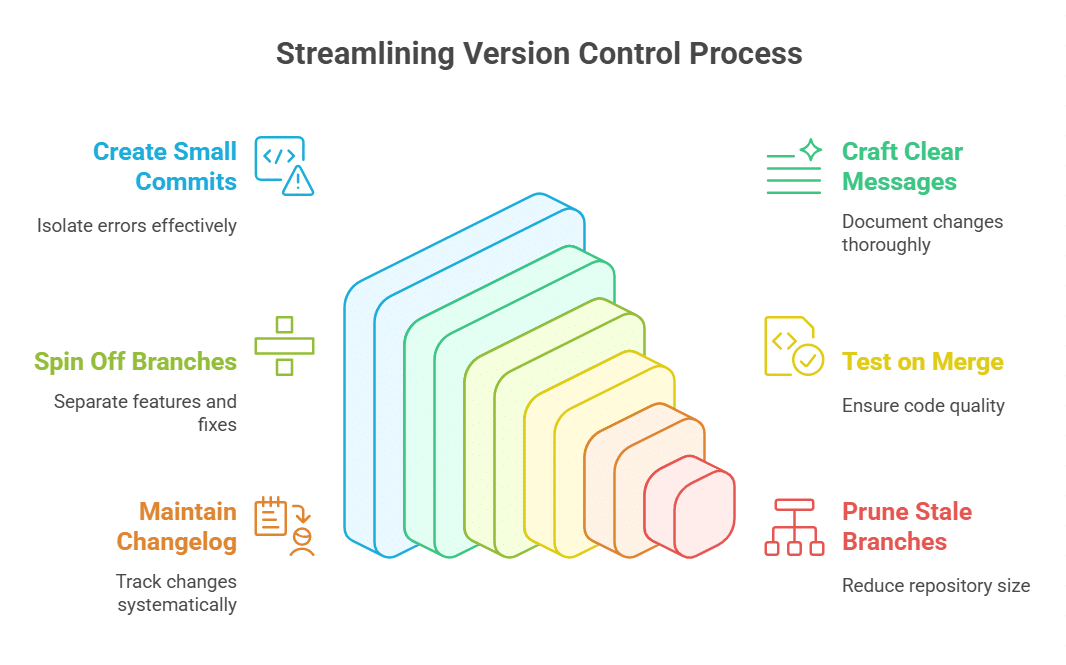 Streamlining Version Control Process

Create Small Commits

Isolate errors effectively

Spin Off Branches

Separate features and fixes

Maintain Changelog

Track changes systematically

Craft Clear Messages

Document changes thoroughly

Test on Merge

Ensure code quality

Prune Stale Branches

Reduce repository size